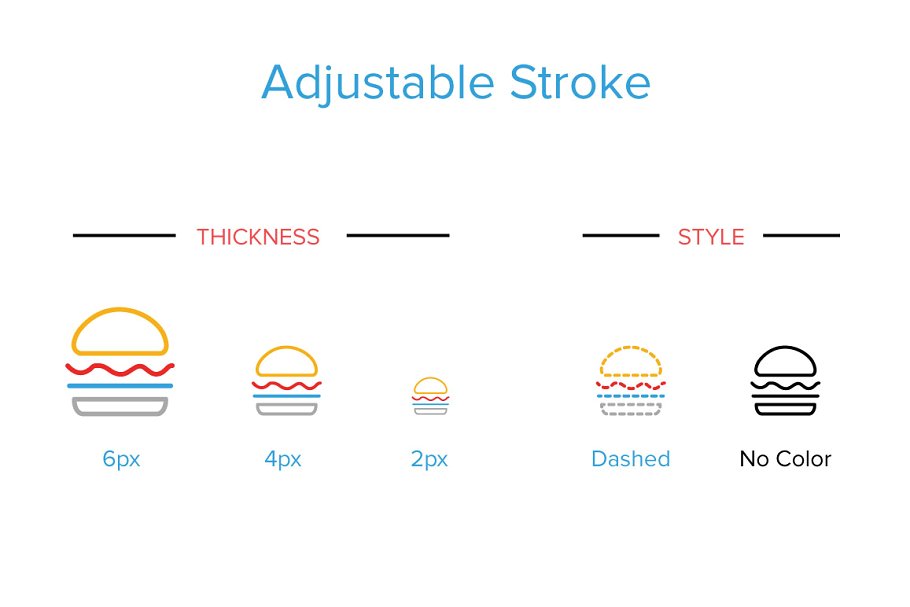 Adjustable Stroke

THICKNESS

STYLE

6px

4px

2px

Dashed

No Color